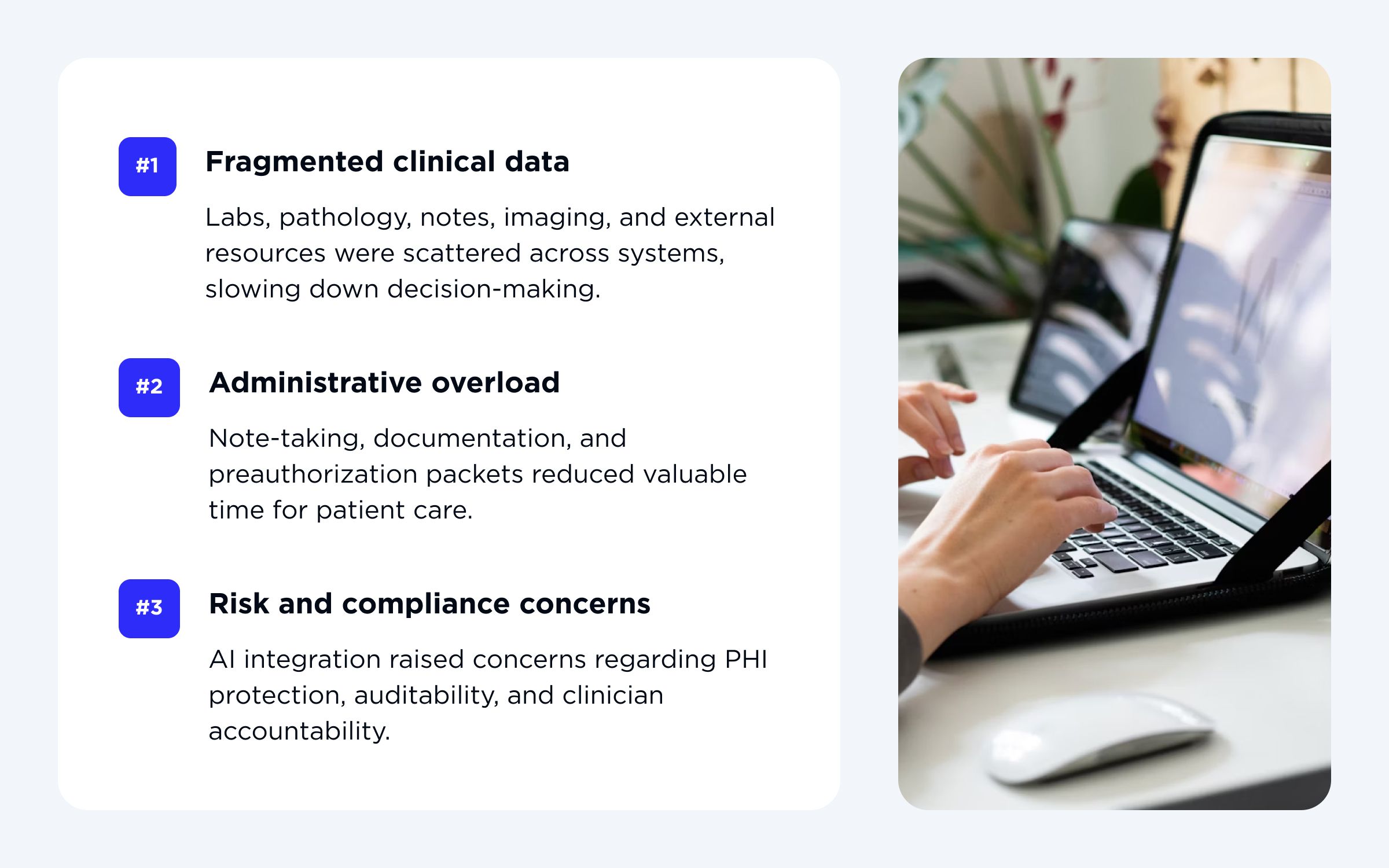 #1 Fragmented clinical data

Labs, pathology, notes, imaging, and external resources were scattered across systems, slowing down decision-making.

#2 Administrative overload

Note-taking, documentation, and preauthorization packets reduced valuable time for patient care.

#3 Risk and compliance concerns

AI integration raised concerns regarding PHI protection, auditability, and clinician accountability.